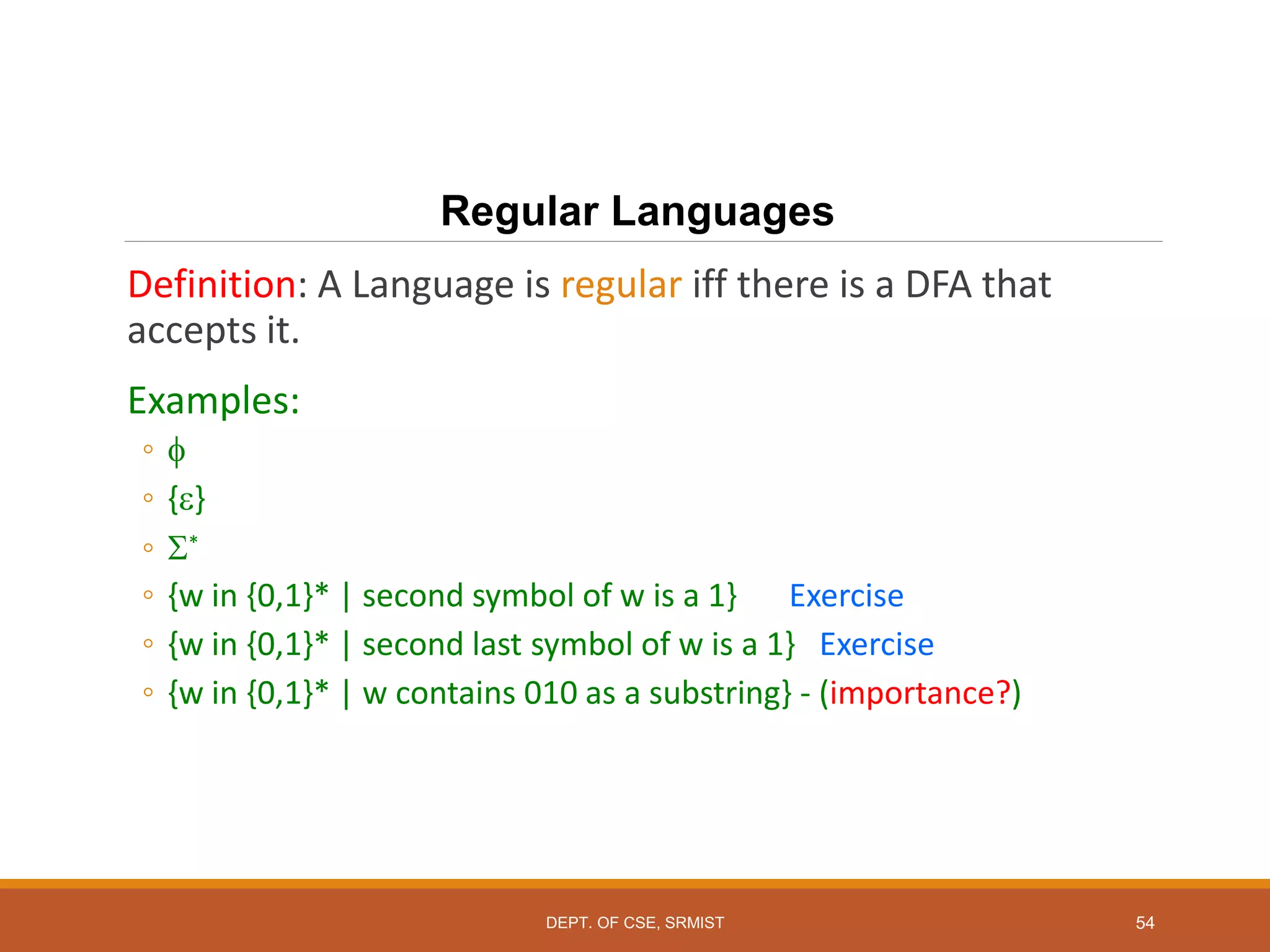 Regular Languages

Definition: A Language is regular iff there is a DFA that accepts it.

Examples:
◦ $\phi$
◦ $\{\varepsilon\}$
◦ $\Sigma^*$
◦ {w in {0,1}* | second symbol of w is a 1} Exercise
◦ {w in {0,1}* | second last symbol of w is a 1} Exercise
◦ {w in {0,1}* | w contains 010 as a substring} - (importance?)

DEPT. OF CSE, SRMIST

54